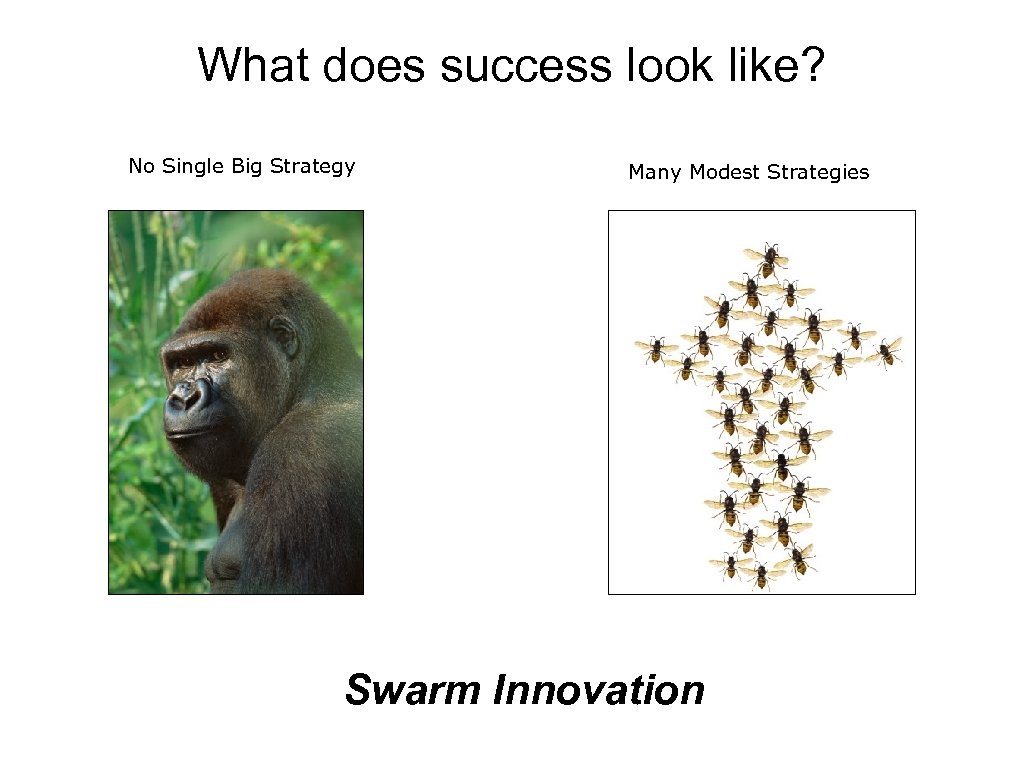 What does success look like?

No Single Big Strategy

Many Modest Strategies

Swarm Innovation